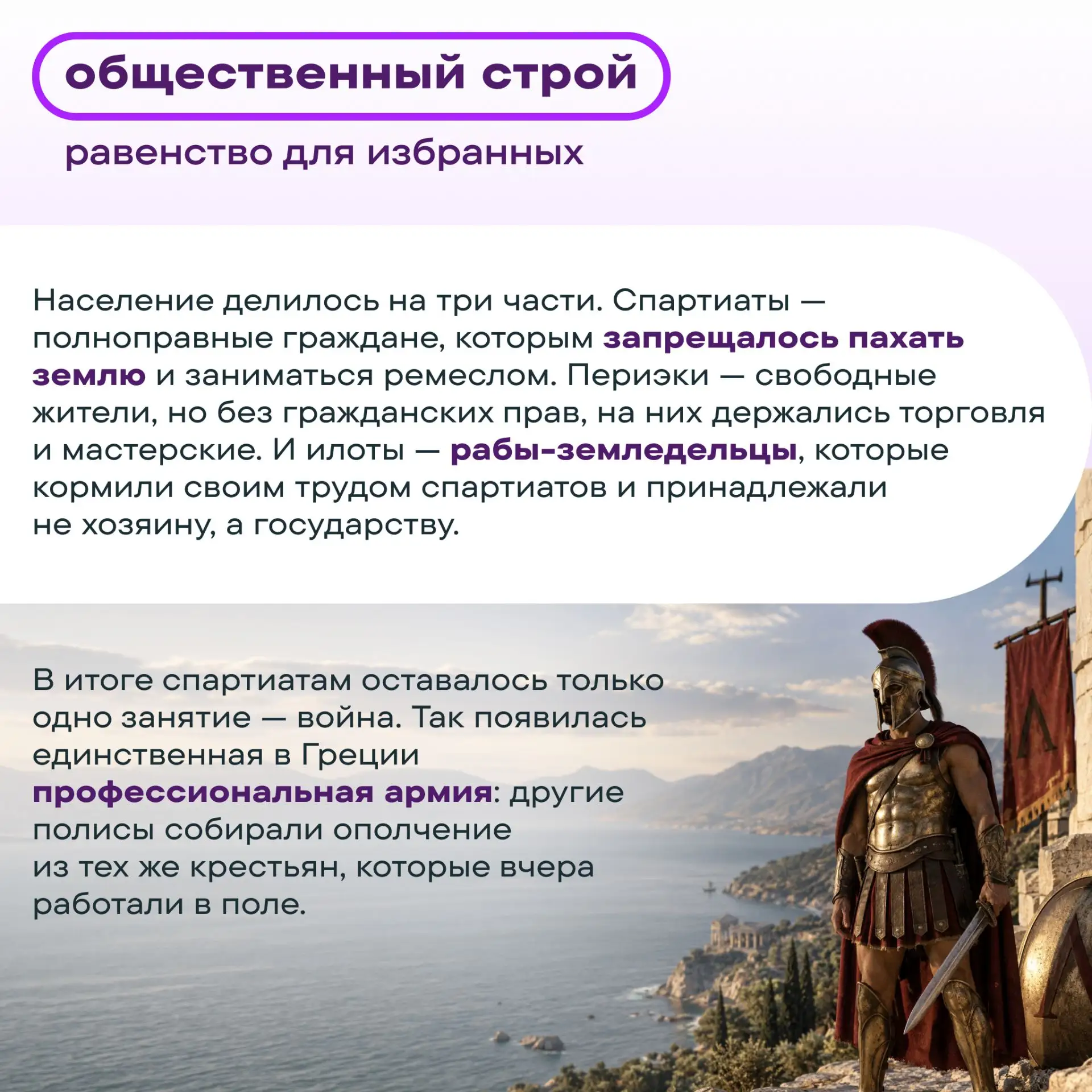 общественный строй

равенство для избранных

Население делилось на три части. Спартиаты — полноправные граждане, которым запрещалось пахать землю и заниматься ремеслом. Периэки — свободные жители, но без гражданских прав, на них держались торговля и мастерские. И илоты — рабы-земледельцы, которые кормили своим трудом спартиатов и принадлежали не хозяину, а государству.

В итоге спартиатам оставалось только одно занятие — война. Так появилась единственная в Греции профессиональная армия: другие полисы собирали ополчение из тех же крестьян, которые вчера работали в поле.